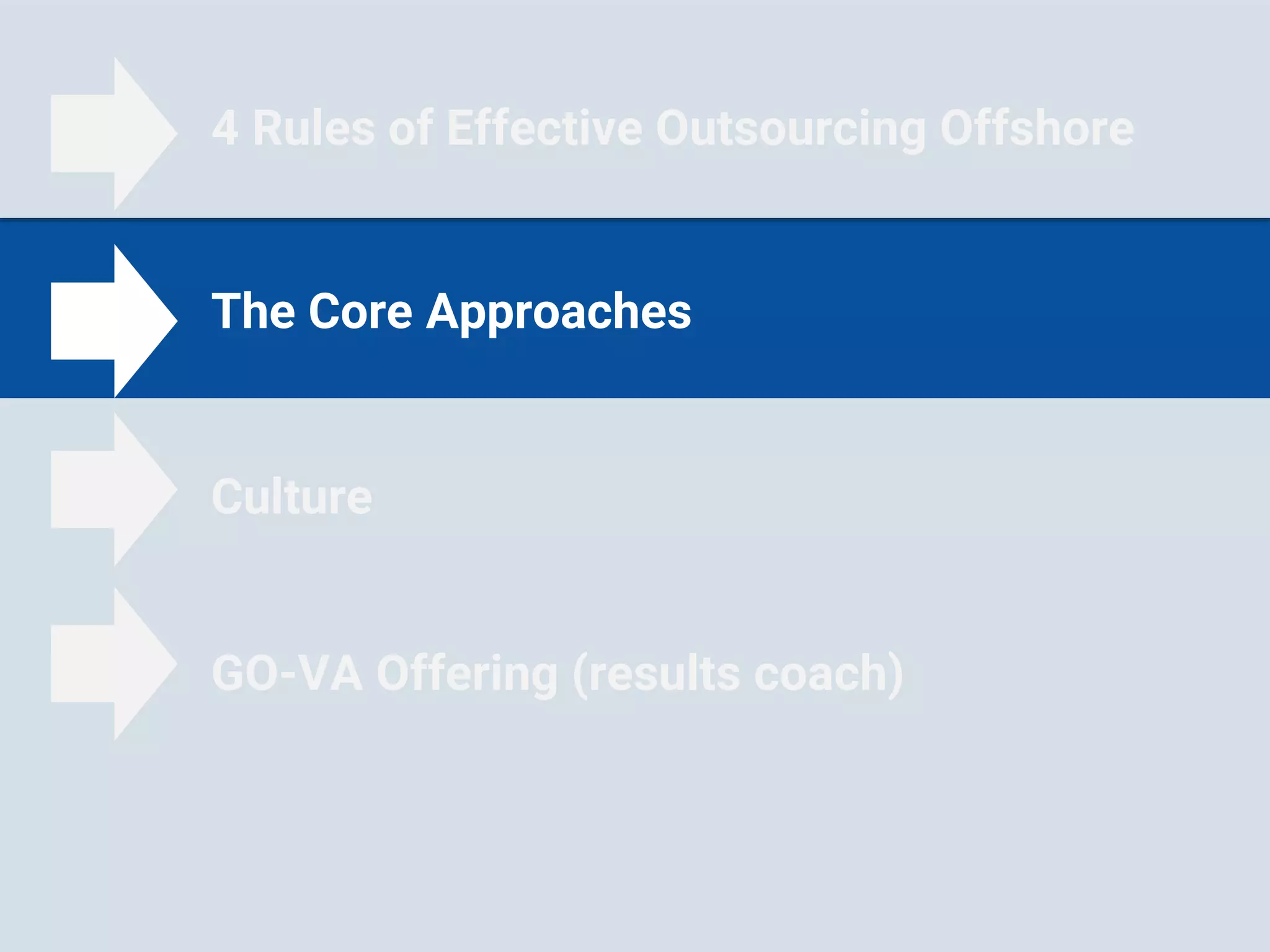 4 Rules of Effective Outsourcing Offshore

The Core Approaches

Culture

GO-VA Offering (results coach)